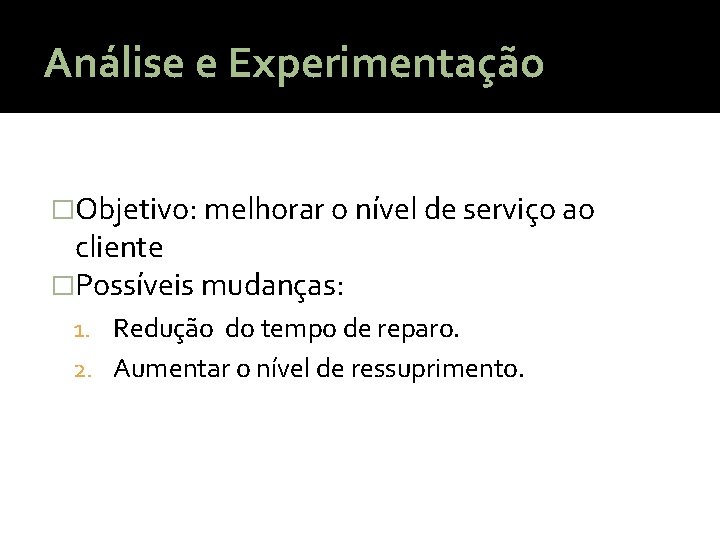 Análise e Experimentação

□Objetivo: melhorar o nível de serviço ao cliente
□Possíveis mudanças:
1. Redução do tempo de reparo.
2. Aumentar o nível de ressuprimento.